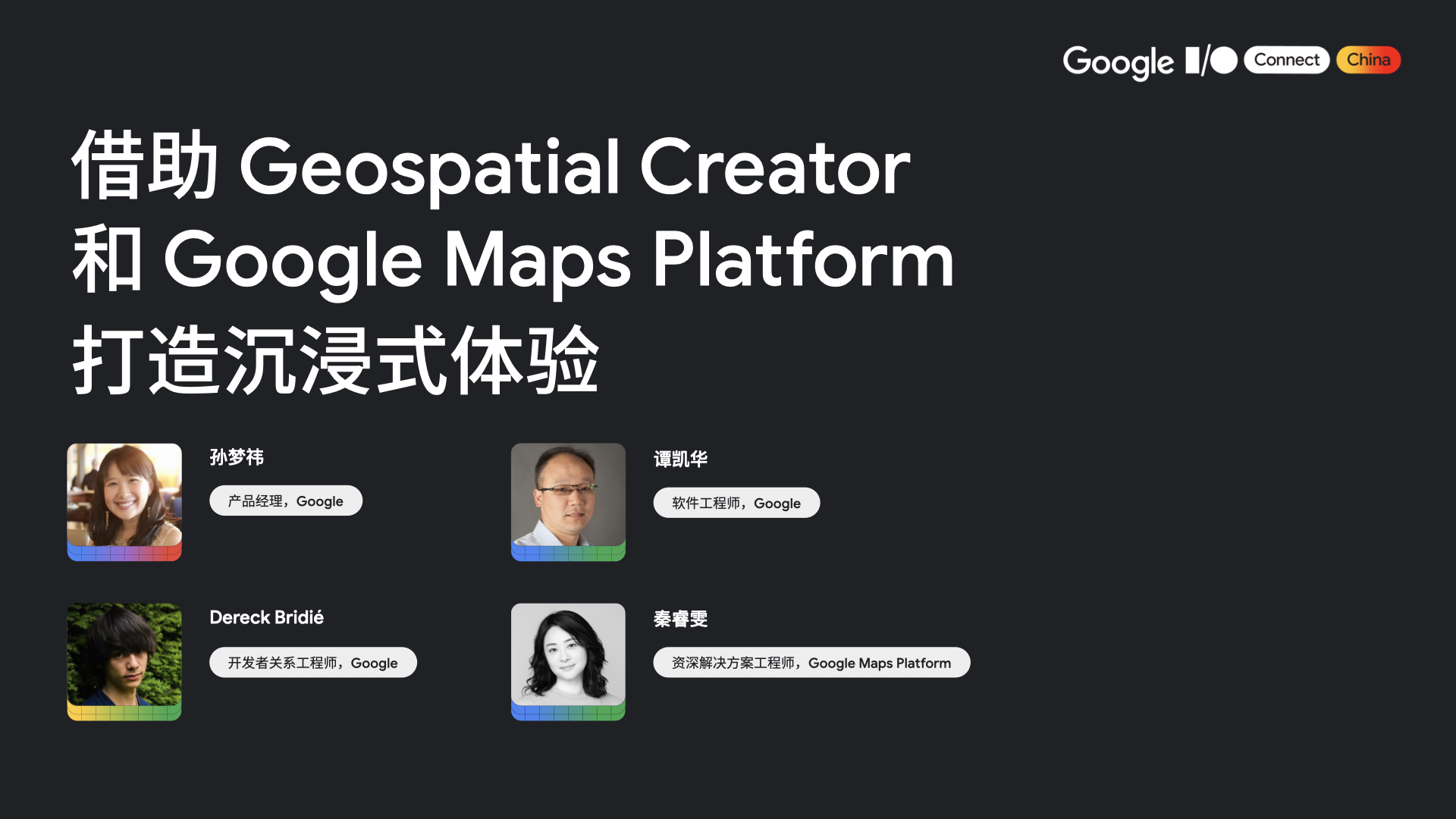 Google I/O Connect China

借助 Geospatial Creator 和 Google Maps Platform 打造沉浸式体验

孙梦祎
产品经理，Google

谭凯华
软件工程师，Google

Dereck Bridié
开发者关系工程师，Google

秦睿雯
资深解决方案工程师，Google Maps Platform